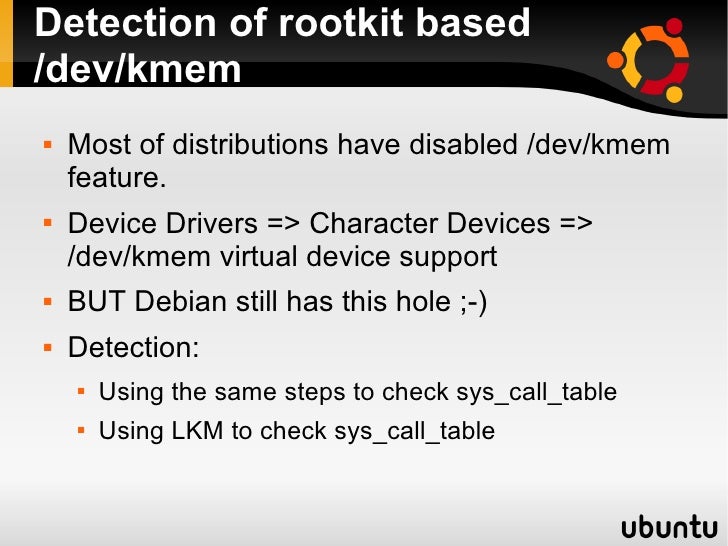 Detection of rootkit based /dev/kmem

▪ Most of distributions have disabled /dev/kmem feature.

▪ Device Drivers => Character Devices => /dev/kmem virtual device support

▪ BUT Debian still has this hole ;-)

▪ Detection:

▪ Using the same steps to check sys_call_table

▪ Using LKM to check sys_call_table

ubuntu